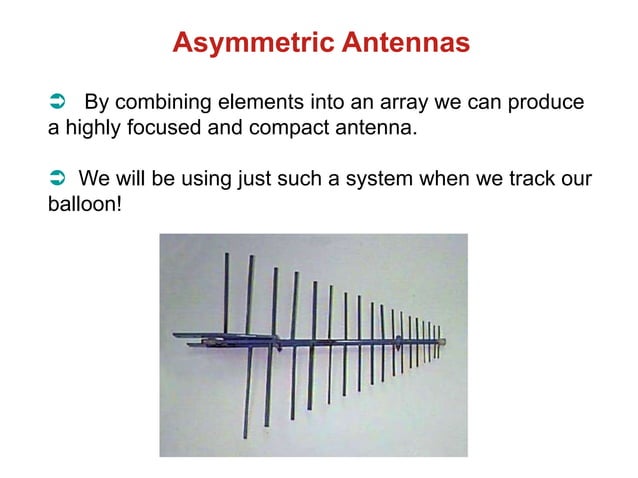 Asymmetric Antennas

➲ By combining elements into an array we can produce a highly focused and compact antenna.

➲ We will be using just such a system when we track our balloon!